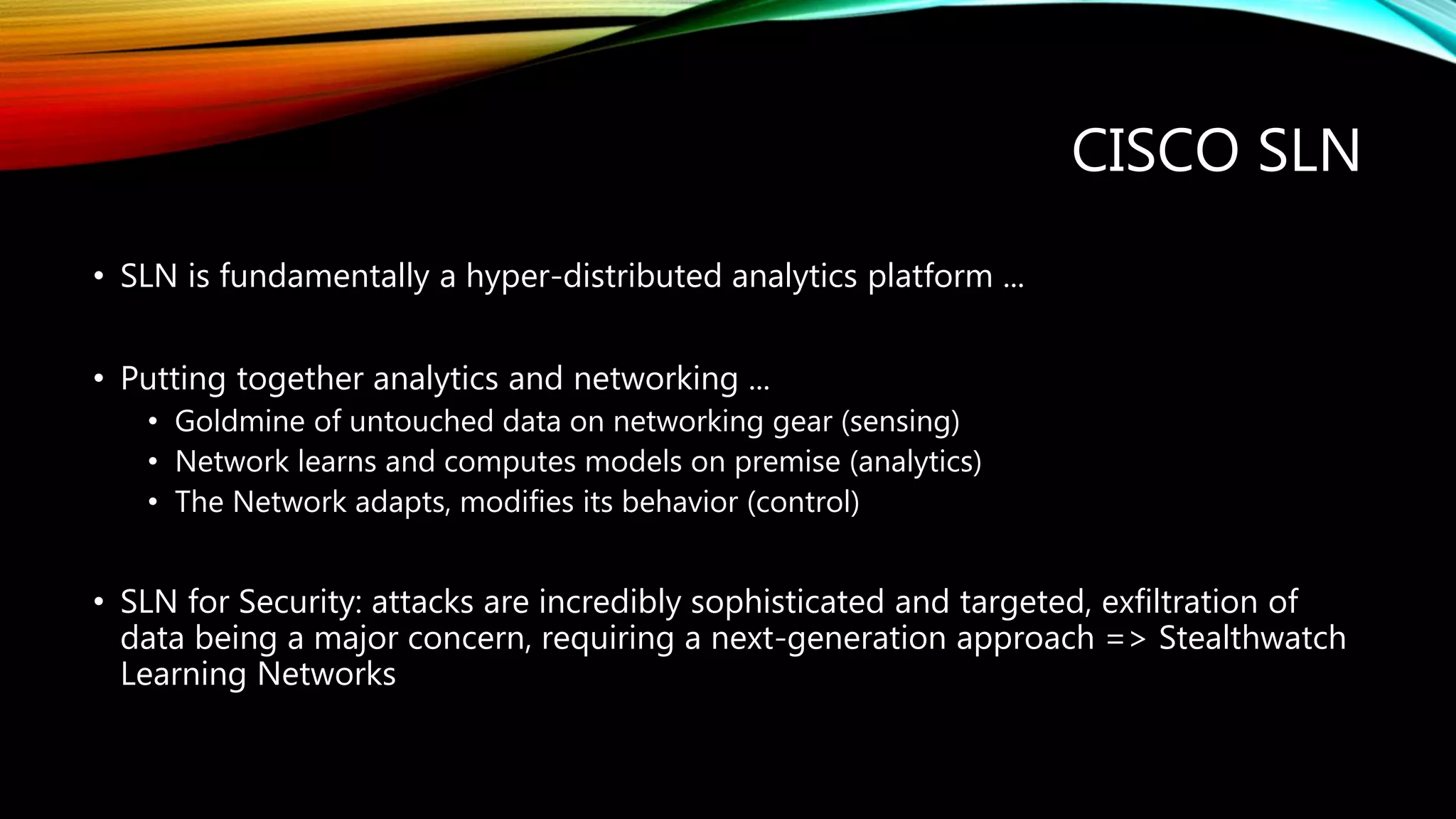 CISCO SLN

• SLN is fundamentally a hyper-distributed analytics platform …

• Putting together analytics and networking …
  • Goldmine of untouched data on networking gear (sensing)
  • Network learns and computes models on premise (analytics)
  • The Network adapts, modifies its behavior (control)

• SLN for Security: attacks are incredibly sophisticated and targeted, exfiltration of data being a major concern, requiring a next-generation approach => Stealthwatch Learning Networks